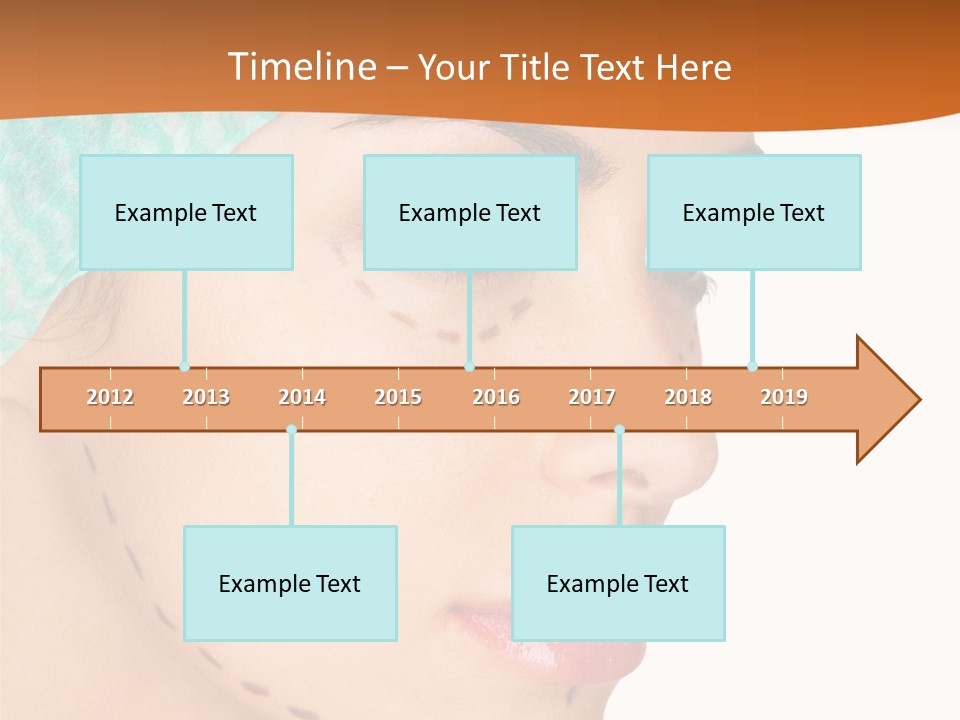 Timeline – Your Title Text Here

Example Text

Example Text

Example Text

2012 2013 2014 2015 2016 2017 2018 2019

Example Text

Example Text